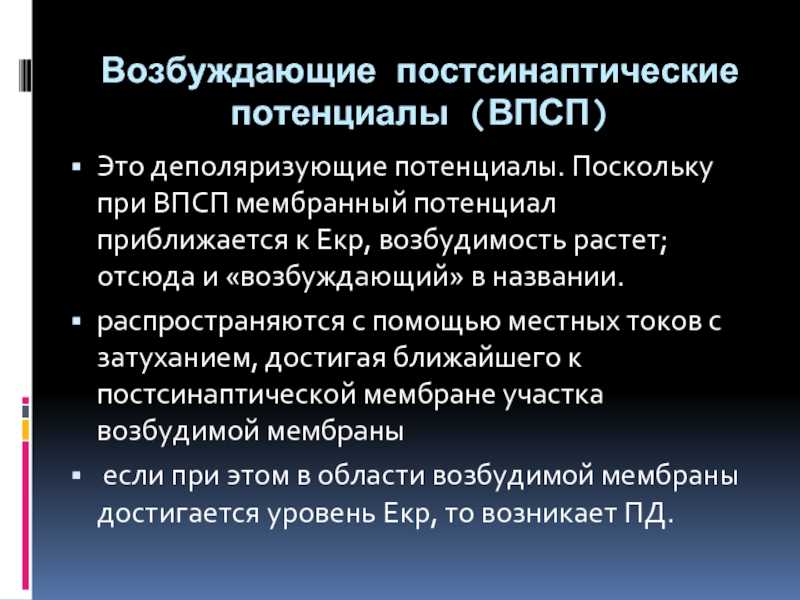 Возбуждающие постсинаптические потенциалы (ВПСП)

▪ Это деполяризующие потенциалы. Поскольку при ВПСП мембранный потенциал приближается к Екр, возбудимость растет; отсюда и «возбуждающий» в названии.

▪ распространяются с помощью местных токов с затуханием, достигая ближайшего к постсинаптической мембране участка возбудимой мембраны

▪ если при этом в области возбудимой мембраны достигается уровень Екр, то возникает ПД.